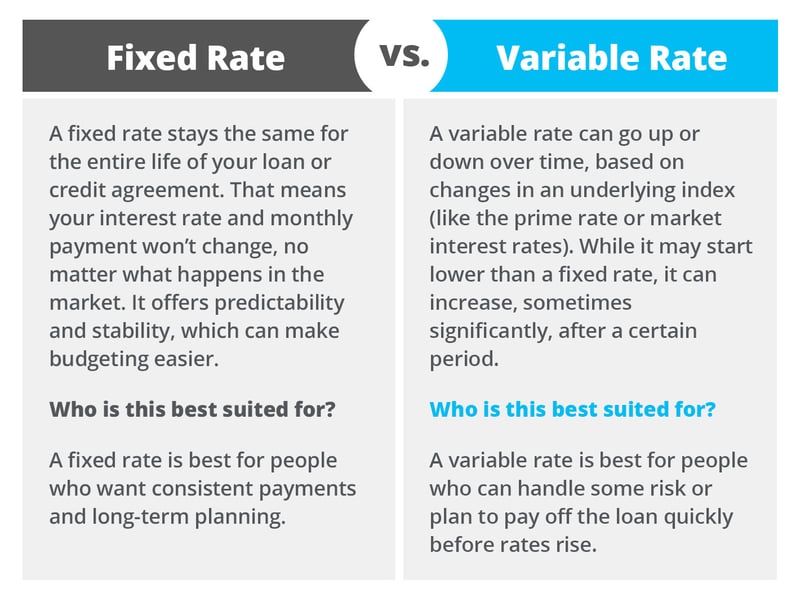 Fixed Rate

vs.

Variable Rate

A fixed rate stays the same for the entire life of your loan or credit agreement. That means your interest rate and monthly payment won't change, no matter what happens in the market. It offers predictability and stability, which can make budgeting easier.

Who is this best suited for?

A fixed rate is best for people who want consistent payments and long-term planning.

A variable rate can go up or down over time, based on changes in an underlying index (like the prime rate or market interest rates). While it may start lower than a fixed rate, it can increase, sometimes significantly, after a certain period.

Who is this best suited for?

A variable rate is best for people who can handle some risk or plan to pay off the loan quickly before rates rise.